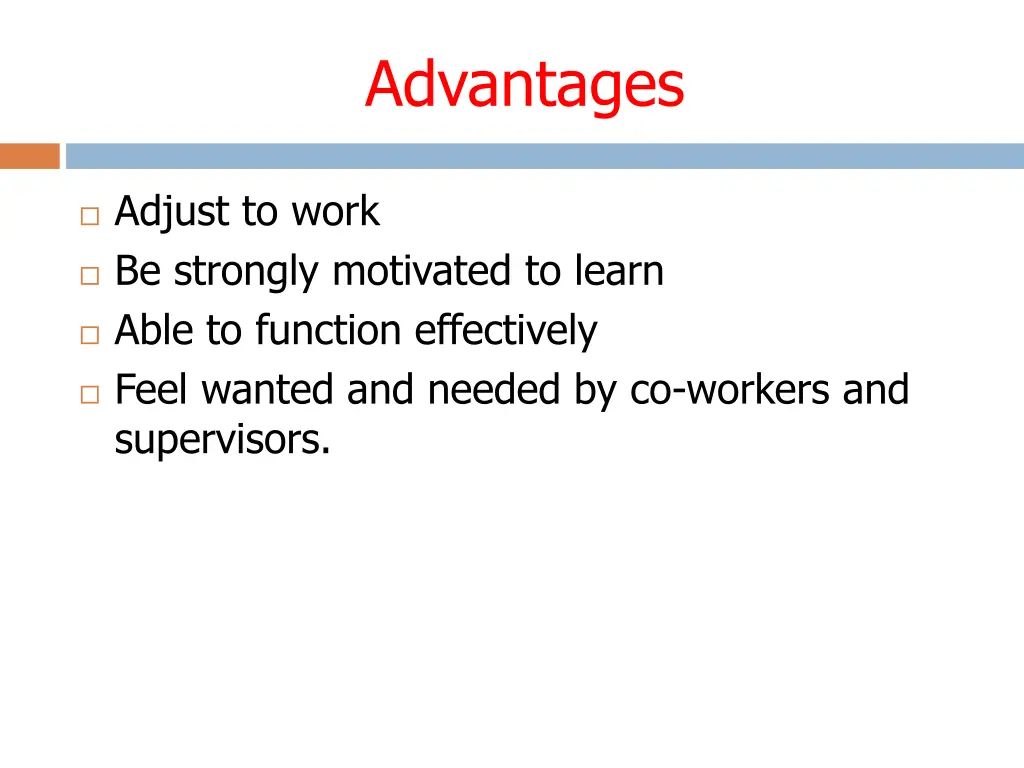 Advantages

□ Adjust to work
□ Be strongly motivated to learn
□ Able to function effectively
□ Feel wanted and needed by co-workers and supervisors.